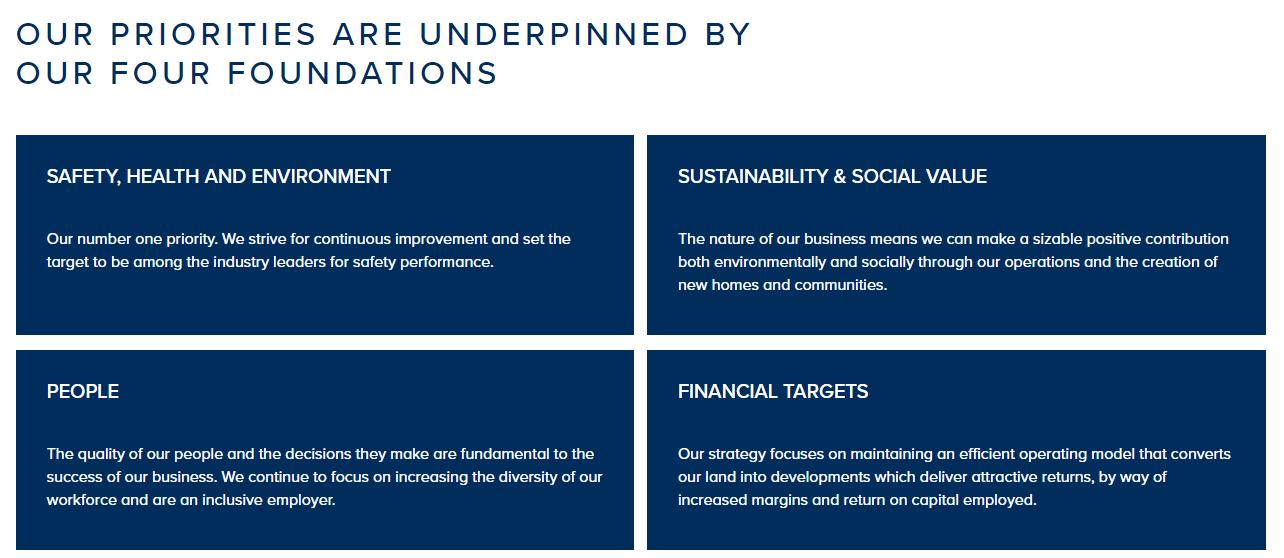 OUR PRIORITIES ARE UNDERPINNED BY OUR FOUR FOUNDATIONS

SAFETY, HEALTH AND ENVIRONMENT

Our number one priority. We strive for continuous improvement and set the target to be among the industry leaders for safety performance.

SUSTAINABILITY & SOCIAL VALUE

The nature of our business means we can make a sizable positive contribution both environmentally and socially through our operations and the creation of new homes and communities.

PEOPLE

The quality of our people and the decisions they make are fundamental to the success of our business. We continue to focus on increasing the diversity of our workforce and are an inclusive employer.

FINANCIAL TARGETS

Our strategy focuses on maintaining an efficient operating model that converts our land into developments which deliver attractive returns, by way of increased margins and return on capital employed.